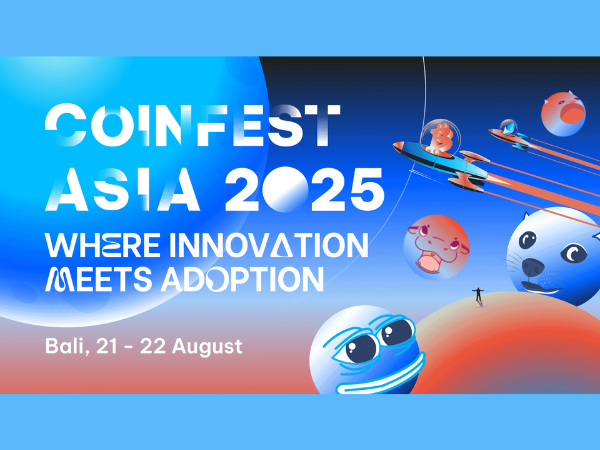 COINFEST ASIA 2025
WHERE INNOVATION MEETS ADOPTION

Bali, 21 - 22 August